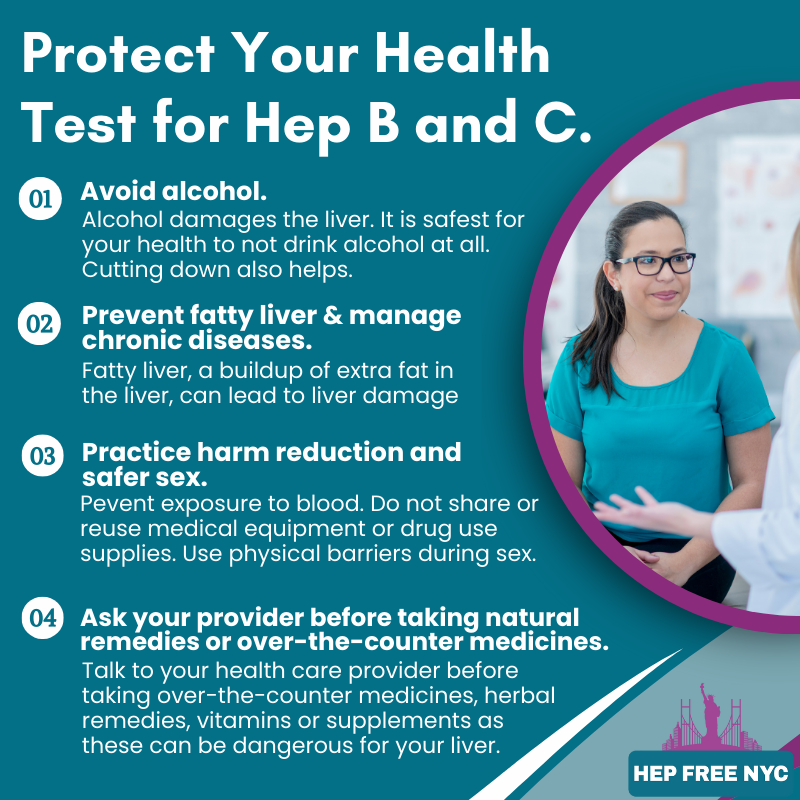 Protect Your Health
Test for Hep B and C.

01 Avoid alcohol.
Alcohol damages the liver. It is safest for your health to not drink alcohol at all. Cutting down also helps.

02 Prevent fatty liver & manage chronic diseases.
Fatty liver, a buildup of extra fat in the liver, can lead to liver damage

03 Practice harm reduction and safer sex.
Pevent exposure to blood. Do not share or reuse medical equipment or drug use supplies. Use physical barriers during sex.

04 Ask your provider before taking natural remedies or over-the-counter medicines.
Talk to your health care provider before taking over-the-counter medicines, herbal remedies, vitamins or supplements as these can be dangerous for your liver.

HEP FREE NYC